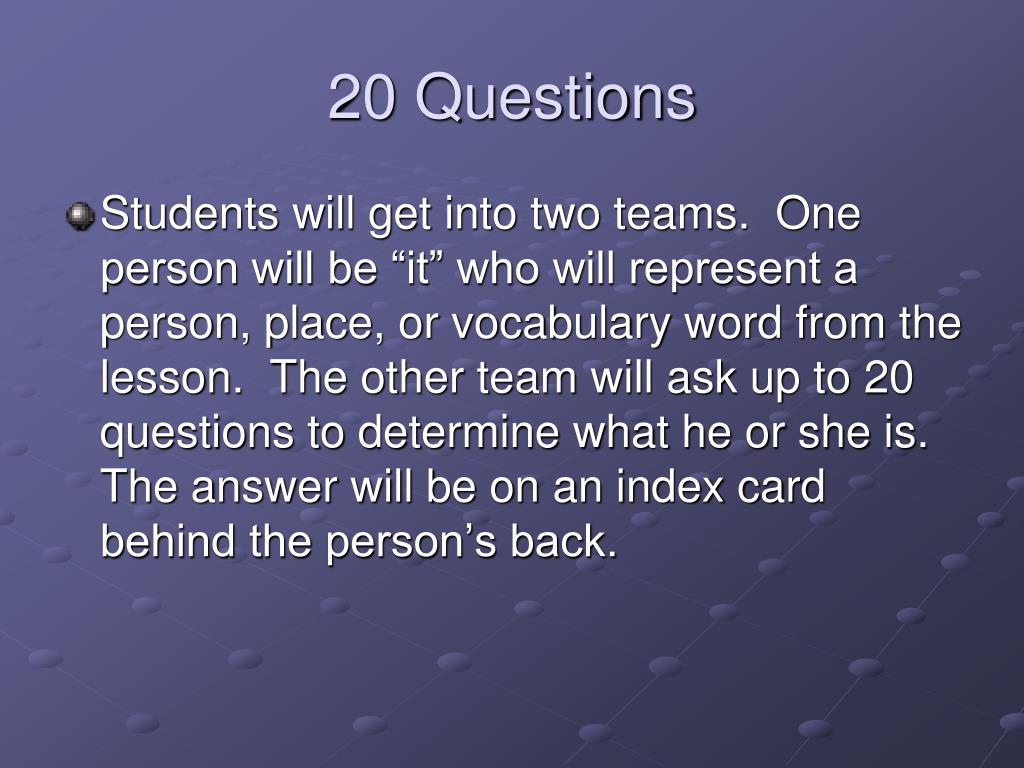 20 Questions

Students will get into two teams. One person will be “it” who will represent a person, place, or vocabulary word from the lesson. The other team will ask up to 20 questions to determine what he or she is. The answer will be on an index card behind the person’s back.